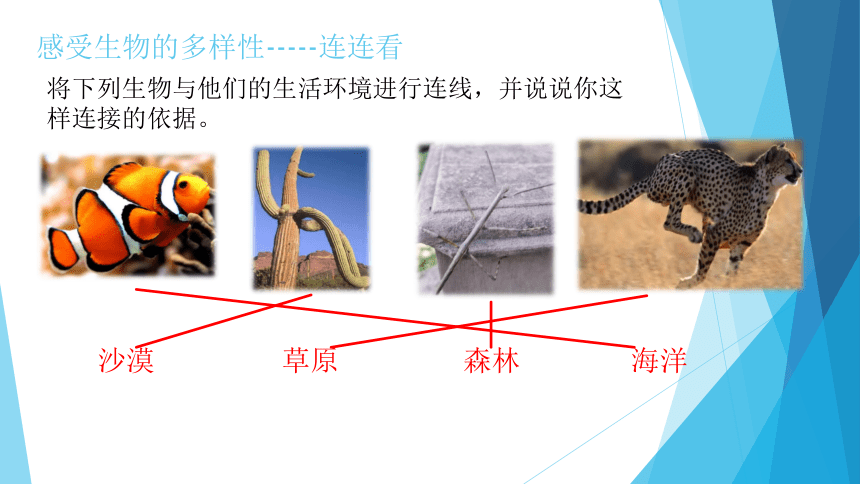 感受生物的多样性-----连连看

将下列生物与他们的生活环境进行连线，并说说你这样连接的依据。

沙漠 草原 森林 海洋